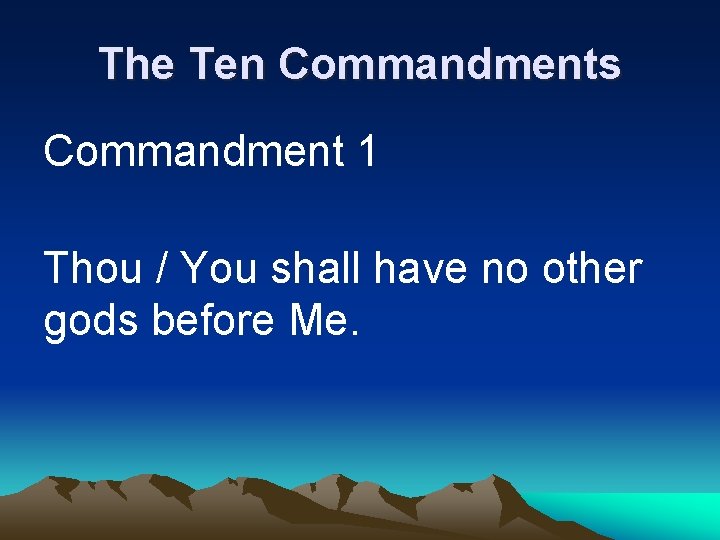 The Ten Commandments

Commandment 1

Thou / You shall have no other gods before Me.